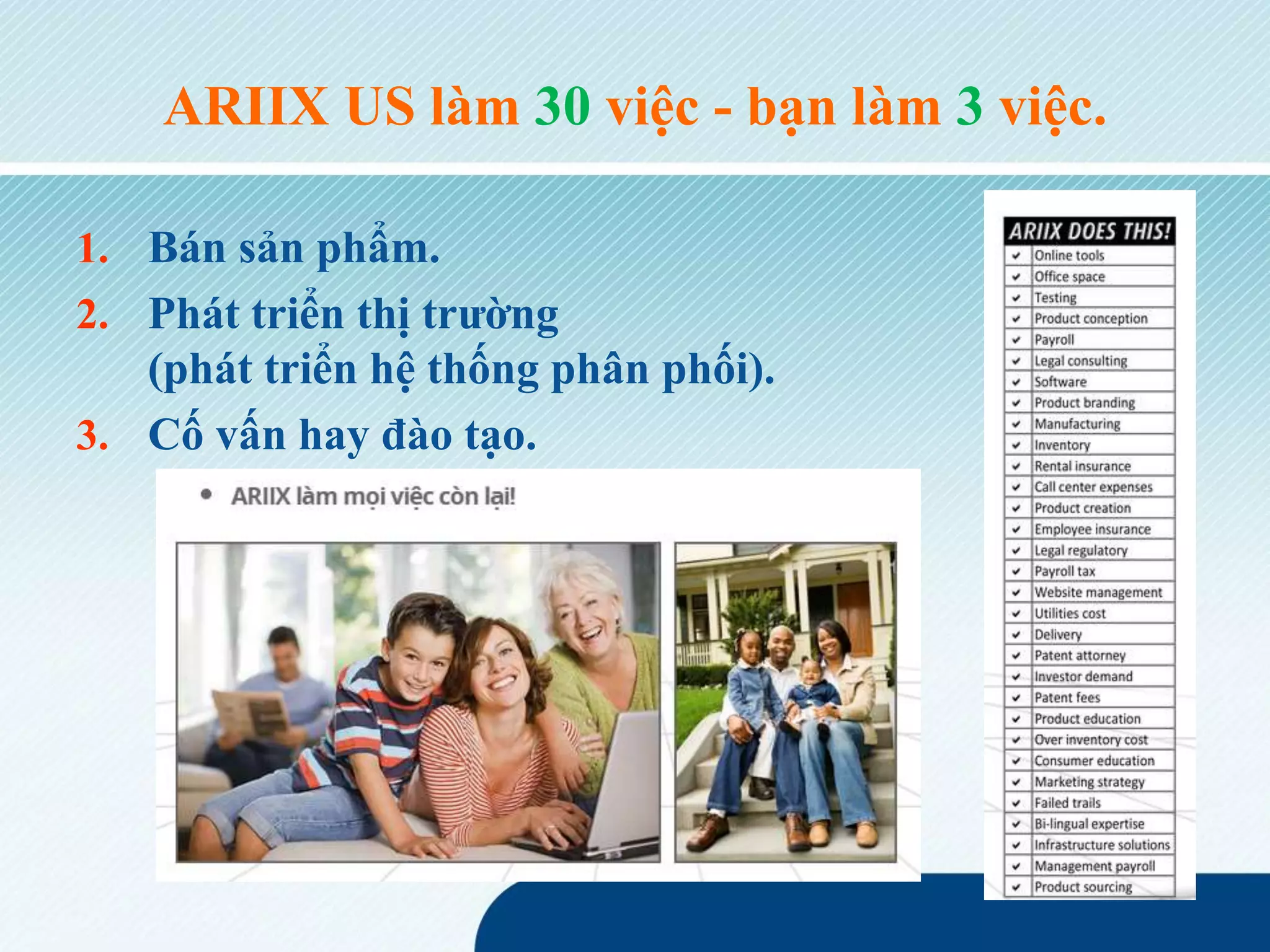 ARIIX US làm 30 việc - bạn làm 3 việc.

1. Bán sản phẩm.
2. Phát triển thị trường (phát triển hệ thống phân phối).
3. Cố vấn hay đào tạo.

• ARIIX làm mọi việc còn lại!

ARIIX DOES THIS!

| | |
|---|---|
| ✔ | Online tools |
| ✔ | Office space |
| ✔ | Testing |
| ✔ | Product conception |
| ✔ | Payroll |
| ✔ | Legal consulting |
| ✔ | Software |
| ✔ | Product branding |
| ✔ | Manufacturing |
| ✔ | Inventory |
| ✔ | Rental insurance |
| ✔ | Call center expenses |
| ✔ | Product creation |
| ✔ | Employee insurance |
| ✔ | Legal regulatory |
| ✔ | Payroll tax |
| ✔ | Website management |
| ✔ | Utilities cost |
| ✔ | Delivery |
| ✔ | Patent attorney |
| ✔ | Investor demand |
| ✔ | Patent fees |
| ✔ | Product education |
| ✔ | Over inventory cost |
| ✔ | Consumer education |
| ✔ | Marketing strategy |
| ✔ | Failed trails |
| ✔ | Bi-lingual expertise |
| ✔ | Infrastructure solutions |
| ✔ | Management payroll |
| ✔ | Product sourcing |